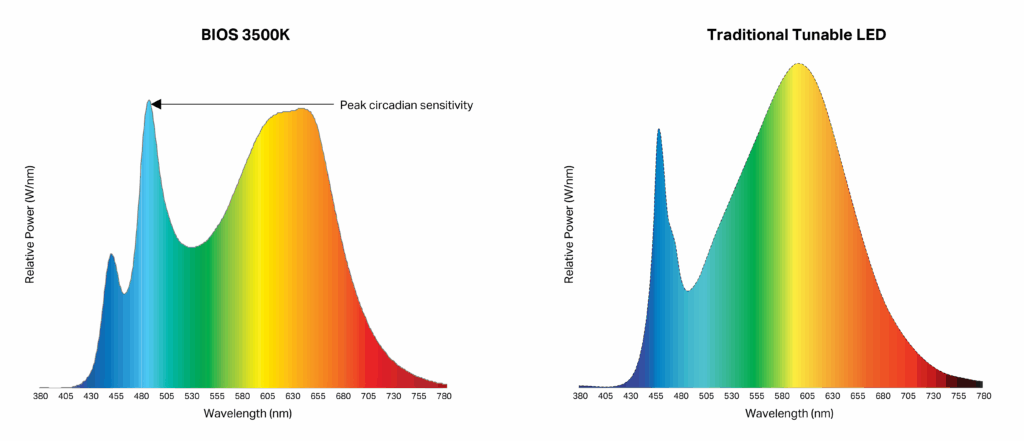 BIOS 3500K

Peak circadian sensitivity

Relative Power (W/nm)

380 405 430 455 480 505 530 555 580 605 630 655 680 705 730 755 780

Wavelength (nm)

Traditional Tunable LED

Relative Power (W/nm)

380 405 430 455 480 505 530 555 580 605 630 655 680 705 730 755 780

Wavelength (nm)